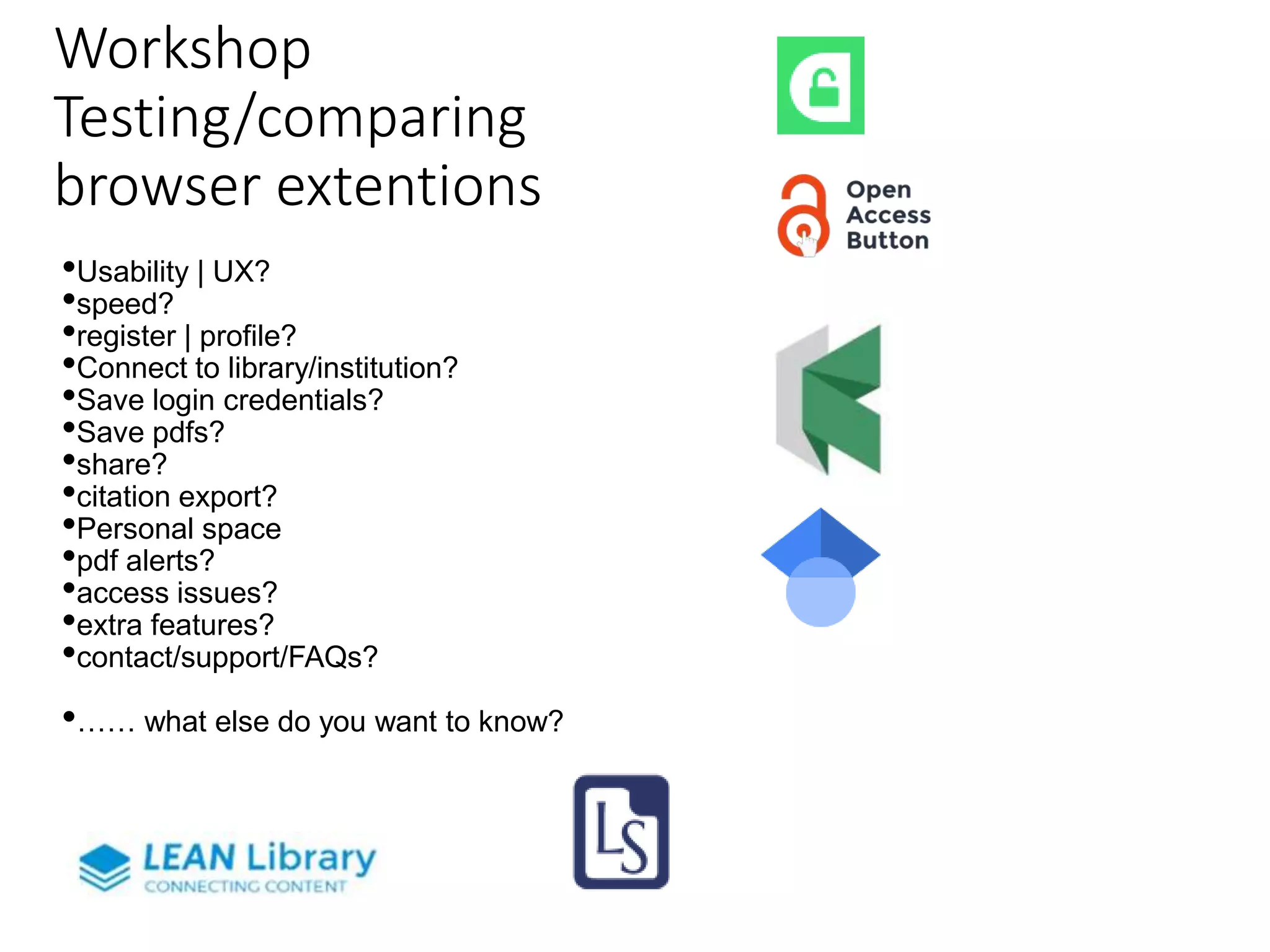 Workshop Testing/comparing browser extentions

•Usability | UX?
•speed?
•register | profile?
•Connect to library/institution?
•Save login credentials?
•Save pdfs?
•share?
•citation export?
•Personal space
•pdf alerts?
•access issues?
•extra features?
•contact/support/FAQs?

•…… what else do you want to know?

Open Access Button

LEAN Library
CONNECTING CONTENT

LS